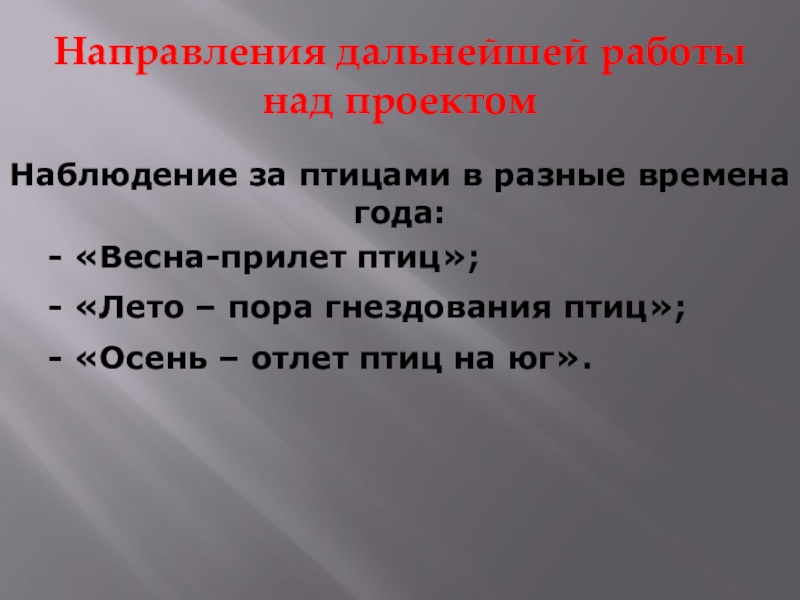 Направления дальнейшей работы над проектом

Наблюдение за птицами в разные времена года:

- «Весна-прилет птиц»;

- «Лето – пора гнездования птиц»;

- «Осень – отлет птиц на юг».